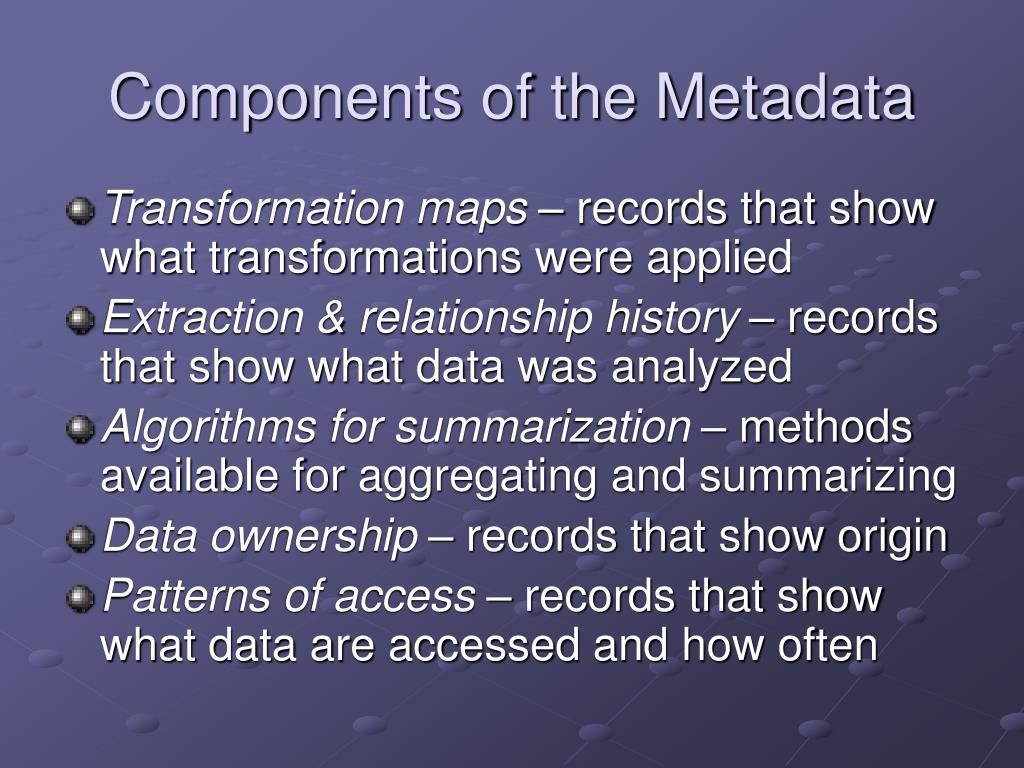 Components of the Metadata

Transformation maps – records that show what transformations were applied

Extraction & relationship history – records that show what data was analyzed

Algorithms for summarization – methods available for aggregating and summarizing

Data ownership – records that show origin

Patterns of access – records that show what data are accessed and how often